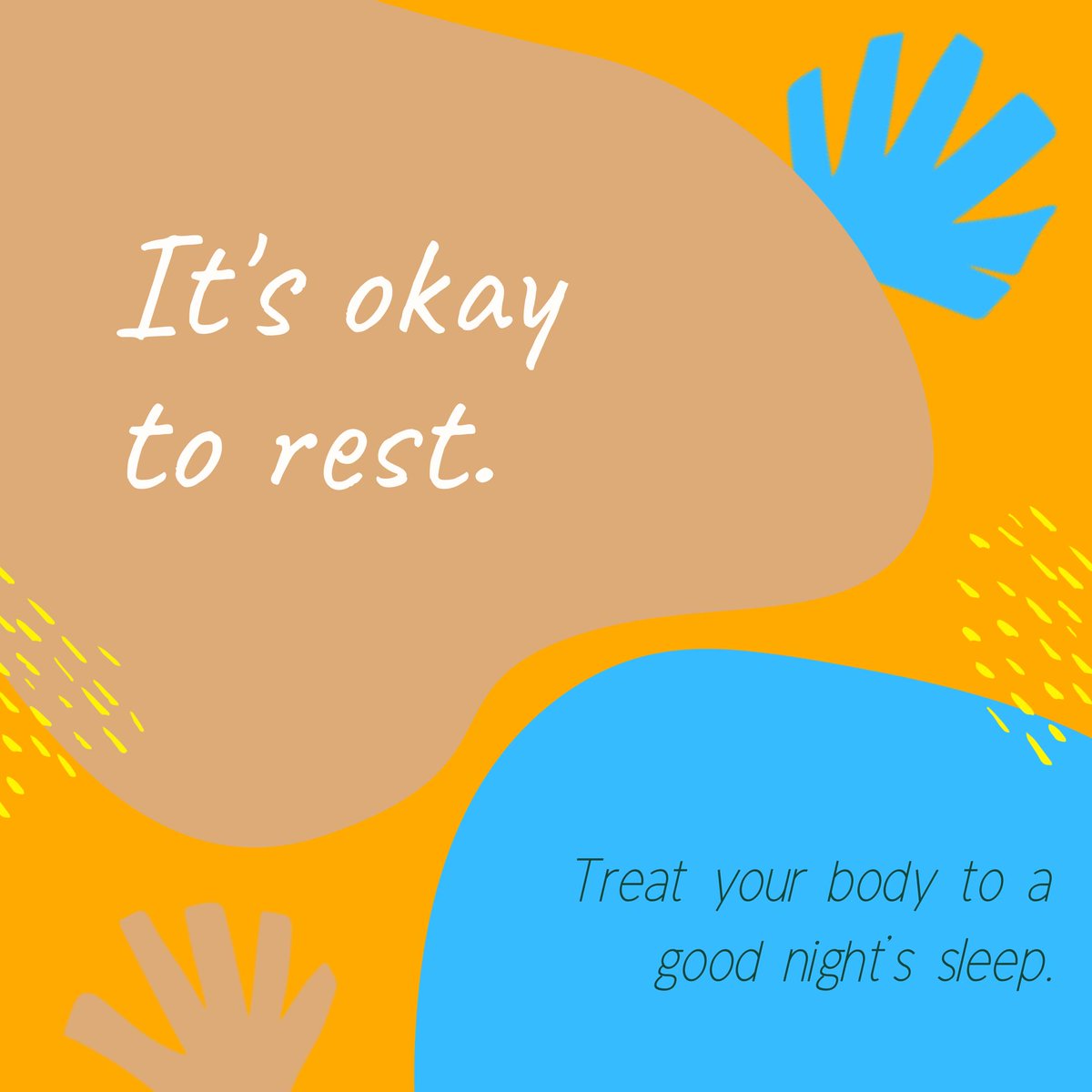 It's okay to rest.

Treat your body to a good night's sleep.